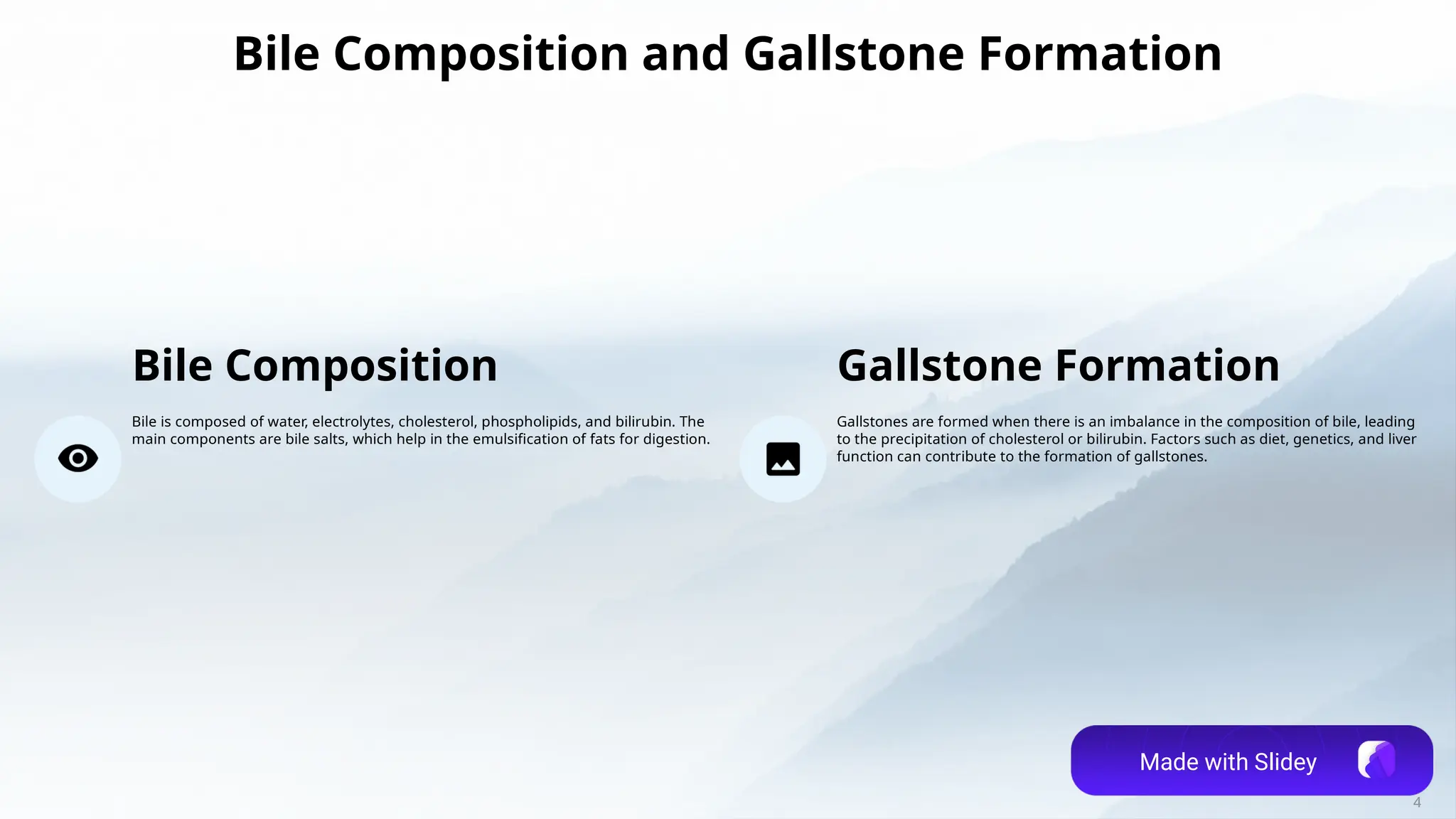 Bile Composition and Gallstone Formation

Bile Composition

Bile is composed of water, electrolytes, cholesterol, phospholipids, and bilirubin. The main components are bile salts, which help in the emulsification of fats for digestion.

Gallstone Formation

Gallstones are formed when there is an imbalance in the composition of bile, leading to the precipitation of cholesterol or bilirubin. Factors such as diet, genetics, and liver function can contribute to the formation of gallstones.

Made with Slidey

4